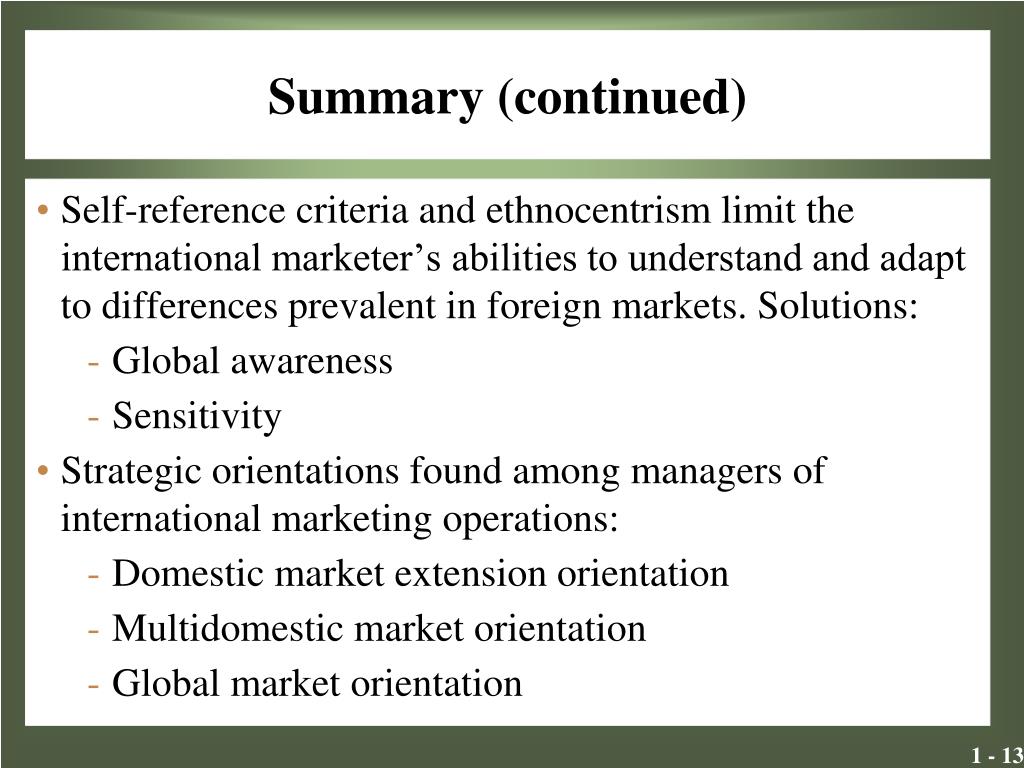 Summary (continued)

• Self-reference criteria and ethnocentrism limit the international marketer’s abilities to understand and adapt to differences prevalent in foreign markets. Solutions:
- Global awareness
- Sensitivity

• Strategic orientations found among managers of international marketing operations:
- Domestic market extension orientation
- Multidomestic market orientation
- Global market orientation

1 - 13